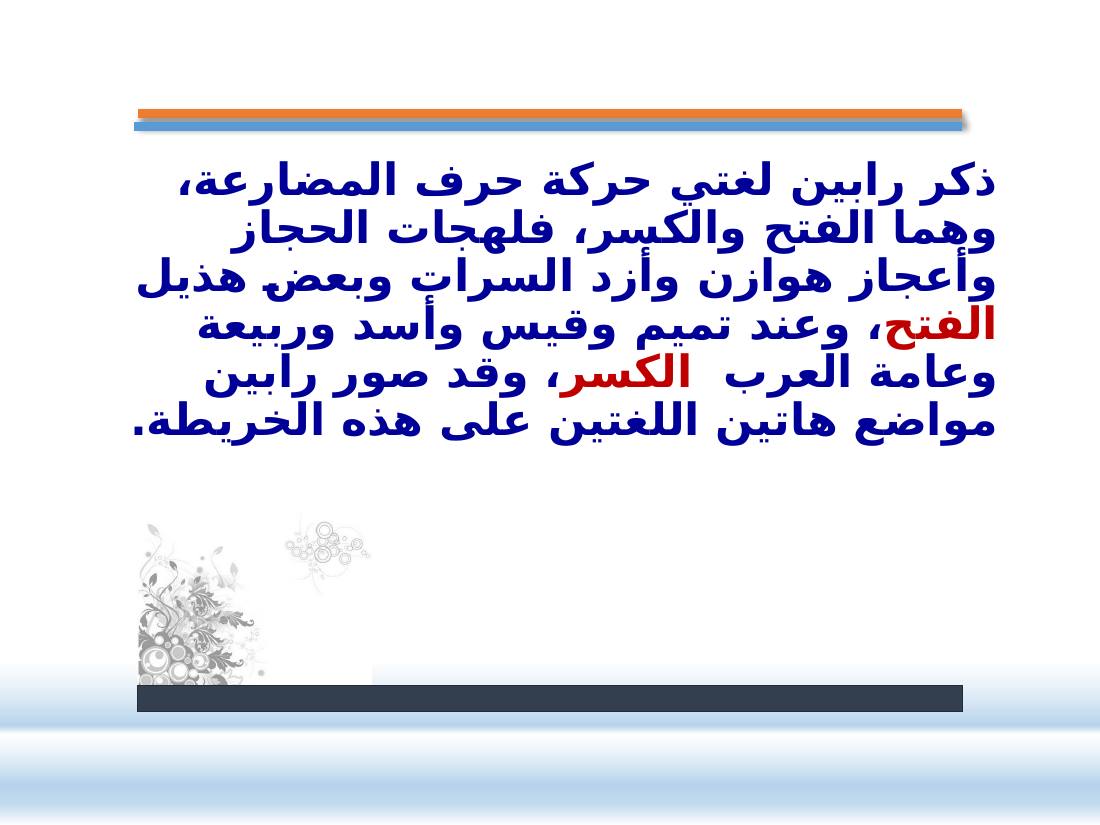 ذكر رابين لغتي حركة حرف المضارعة، وهما الفتح والكسر، فلهجات الحجاز وأعجاز هوازن وأزد السرات وبعض هذيل الفتح، وعند تميم وقيس وأسد وربيعة وعامة العرب الكسر، وقد صور رابين مواضع هاتين اللغتين على هذه الخريطة.